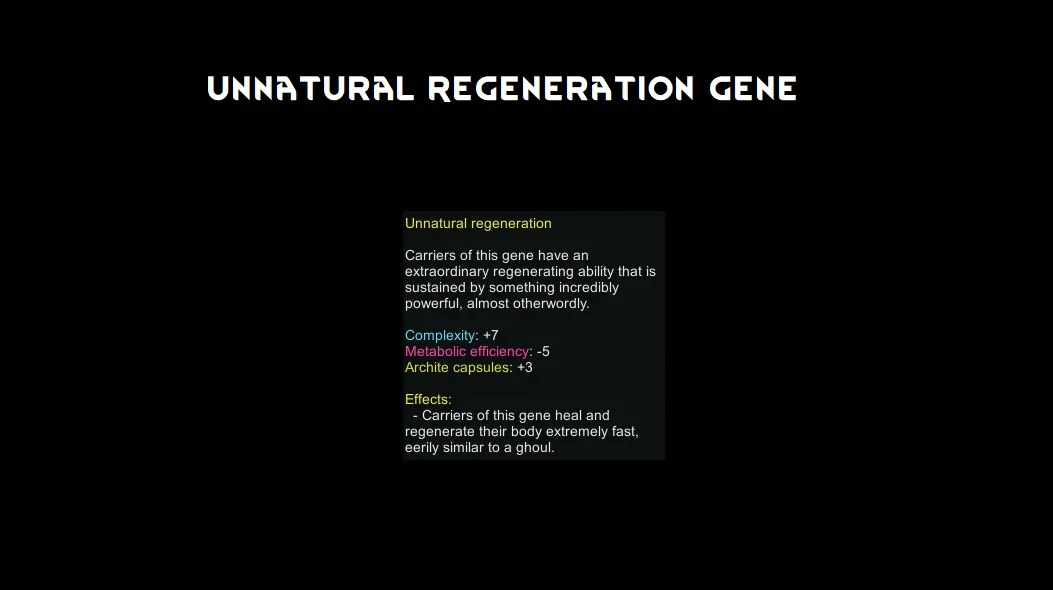 UNNATURAL REGENERATION GENE

Unnatural regeneration

Carriers of this gene have an extraordinary regenerating ability that is sustained by something incredibly powerful, almost otherwordly.

Complexity: +7
Metabolic efficiency: -5
Archite capsules: +3

Effects:
- Carriers of this gene heal and regenerate their body extremely fast, eerily similar to a ghoul.